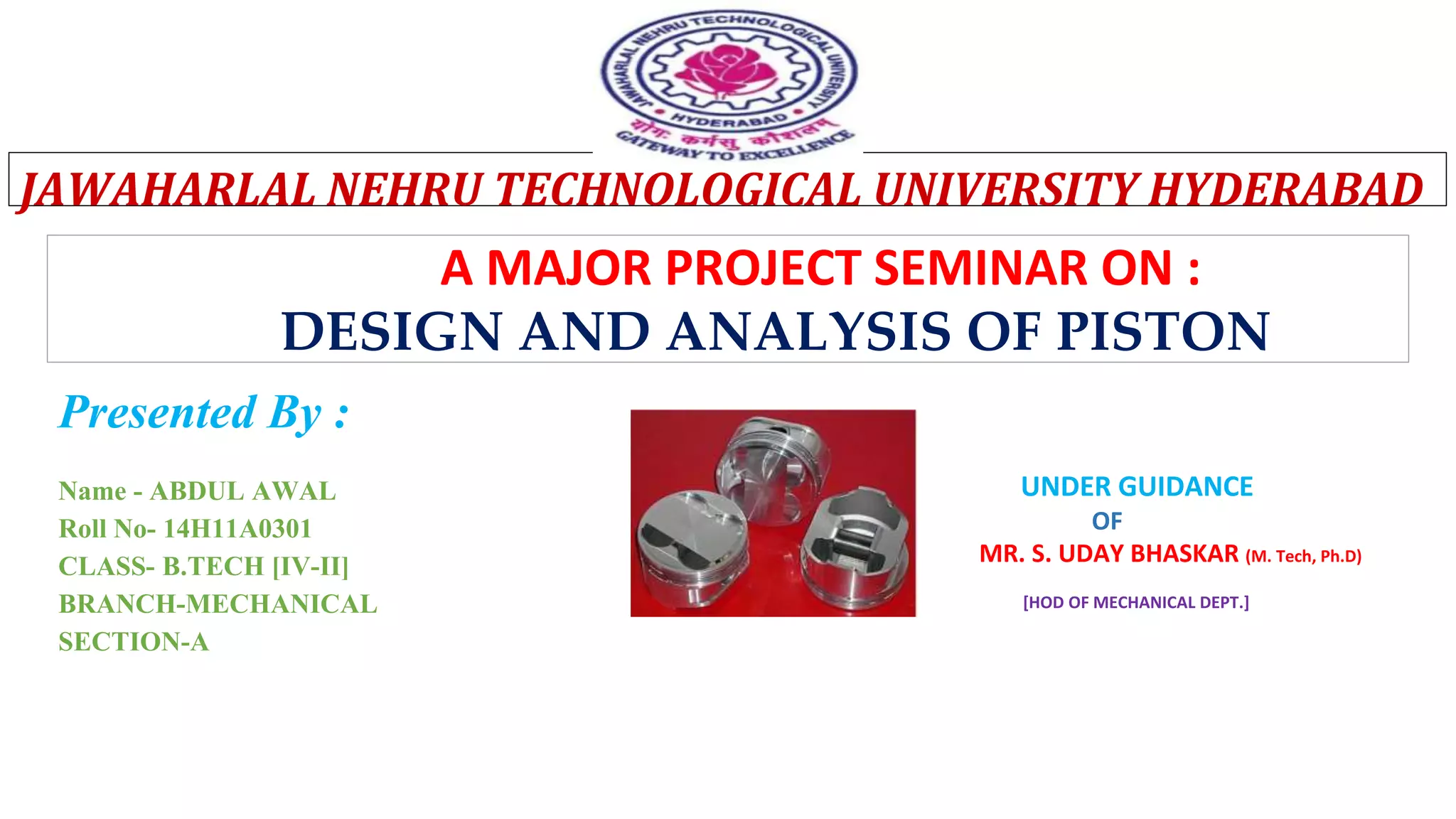 JAWAHARLAL NEHRU TECHNOLOGICAL UNIVERSITY
HYDERABAD
योगः कर्मसु कौशलम्
GATEWAY TO EXCELLENCE

JAWAHARLAL NEHRU TECHNOLOGICAL UNIVERSITY HYDERABAD

A MAJOR PROJECT SEMINAR ON :
DESIGN AND ANALYSIS OF PISTON

Presented By :

Name - ABDUL AWAL
Roll No- 14H11A0301
CLASS- B.TECH [IV-II]
BRANCH-MECHANICAL
SECTION-A

UNDER GUIDANCE
OF
MR. S. UDAY BHASKAR (M. Tech, Ph.D)

[HOD OF MECHANICAL DEPT.]